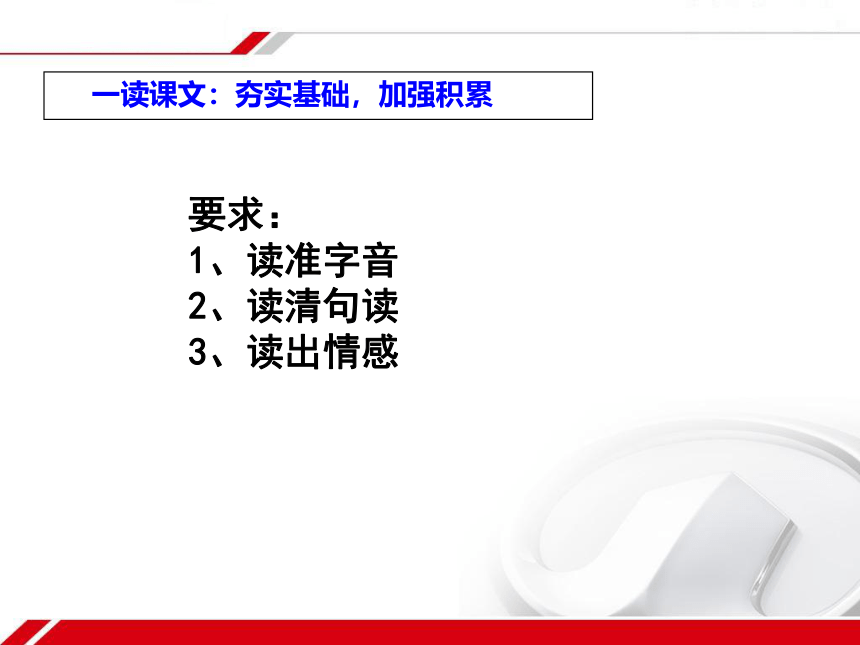 一读课文：夯实基础，加强积累

要求：
1、读准字音
2、读清句读
3、读出情感